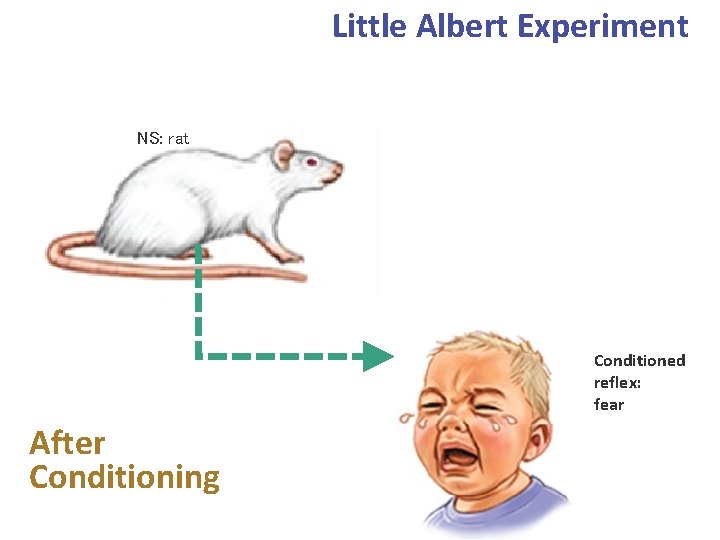 Little Albert Experiment

NS: rat

Conditioned reflex: fear

After Conditioning